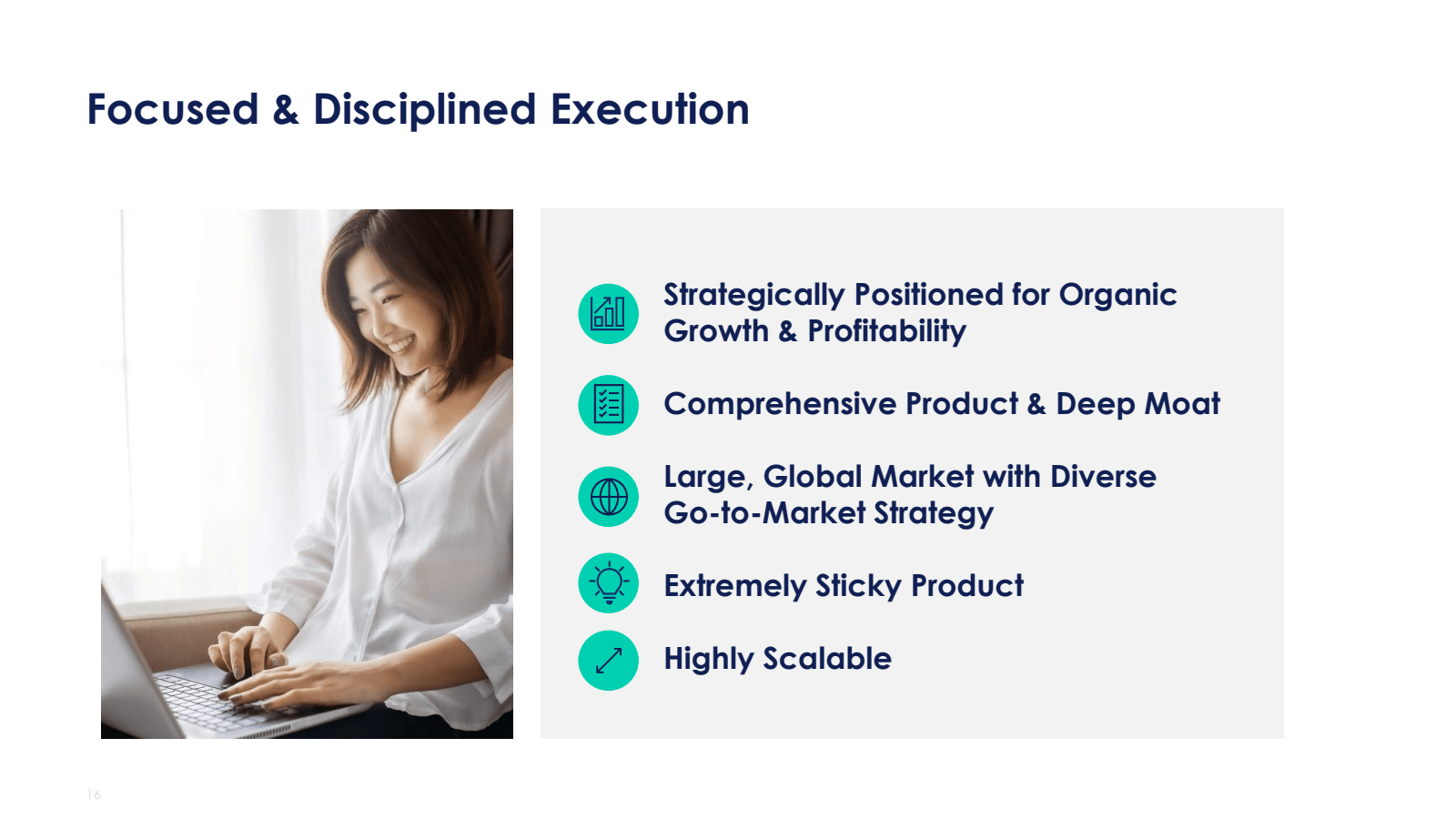 Focused & Disciplined Execution

Strategically Positioned for Organic Growth & Profitability

Comprehensive Product & Deep Moat

Large, Global Market with Diverse Go-to-Market Strategy

Extremely Sticky Product

Highly Scalable

16